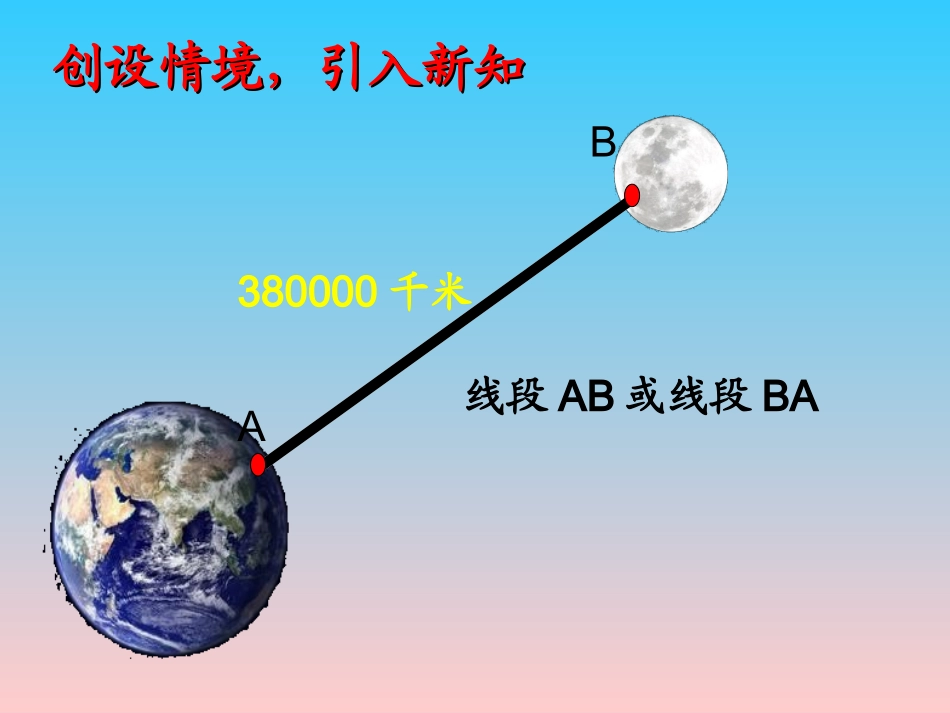 创设情境，引入新知

B

380000 千米

线段 AB 或线段 BA

A